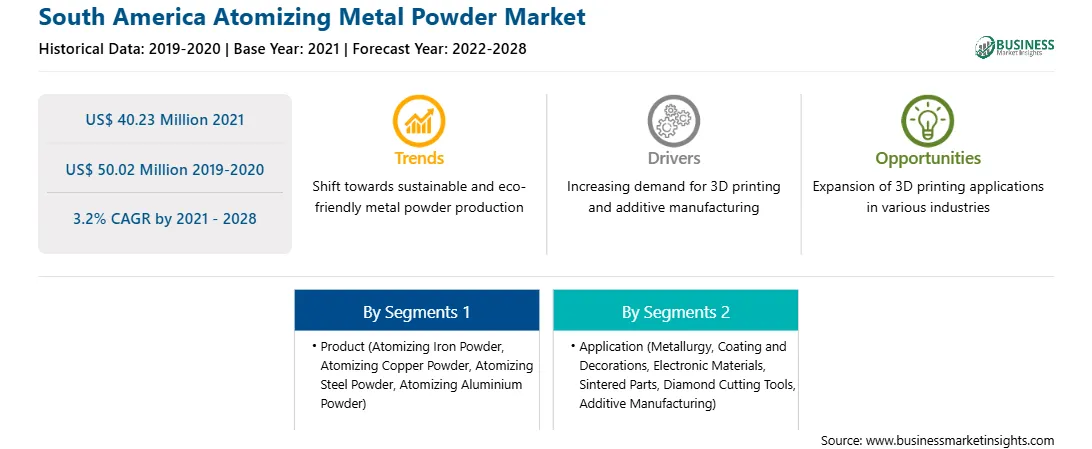 South America Atomizing Metal Powder Market

Historical Data: 2019-2020 | Base Year: 2021 | Forecast Year: 2022-2028

BUSINESS Market Insights

US$ 40.23 Million 2021

US$ 50.02 Million 2019-2020

3.2% CAGR by 2021 - 2028

Trends

Shift towards sustainable and eco-friendly metal powder production

Drivers

Increasing demand for 3D printing and additive manufacturing

Opportunities

Expansion of 3D printing applications in various industries

By Segments 1

• Product (Atomizing Iron Powder, Atomizing Copper Powder, Atomizing Steel Powder, Atomizing Aluminium Powder)

By Segments 2

• Application (Metallurgy, Coating and Decorations, Electronic Materials, Sintered Parts, Diamond Cutting Tools, Additive Manufacturing)

Source: www.businessmarketinsights.com